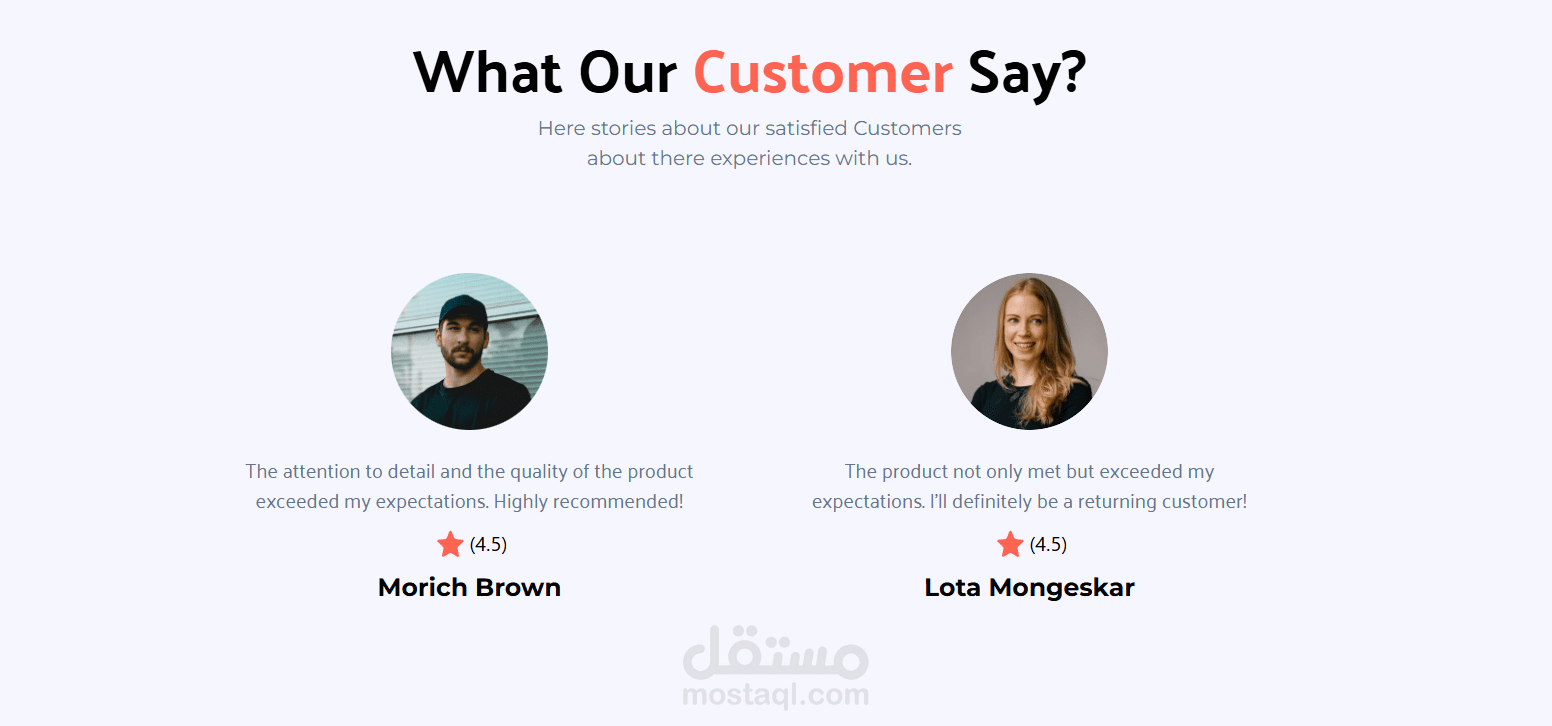 What Our Customer Say?

Here stories about our satisfied Customers about there experiences with us.

The attention to detail and the quality of the product exceeded my expectations. Highly recommended!

(4.5)

Morich Brown

The product not only met but exceeded my expectations. I'll definitely be a returning customer!

(4.5)

Lota Mongeskar

مستقل
mostaql.com